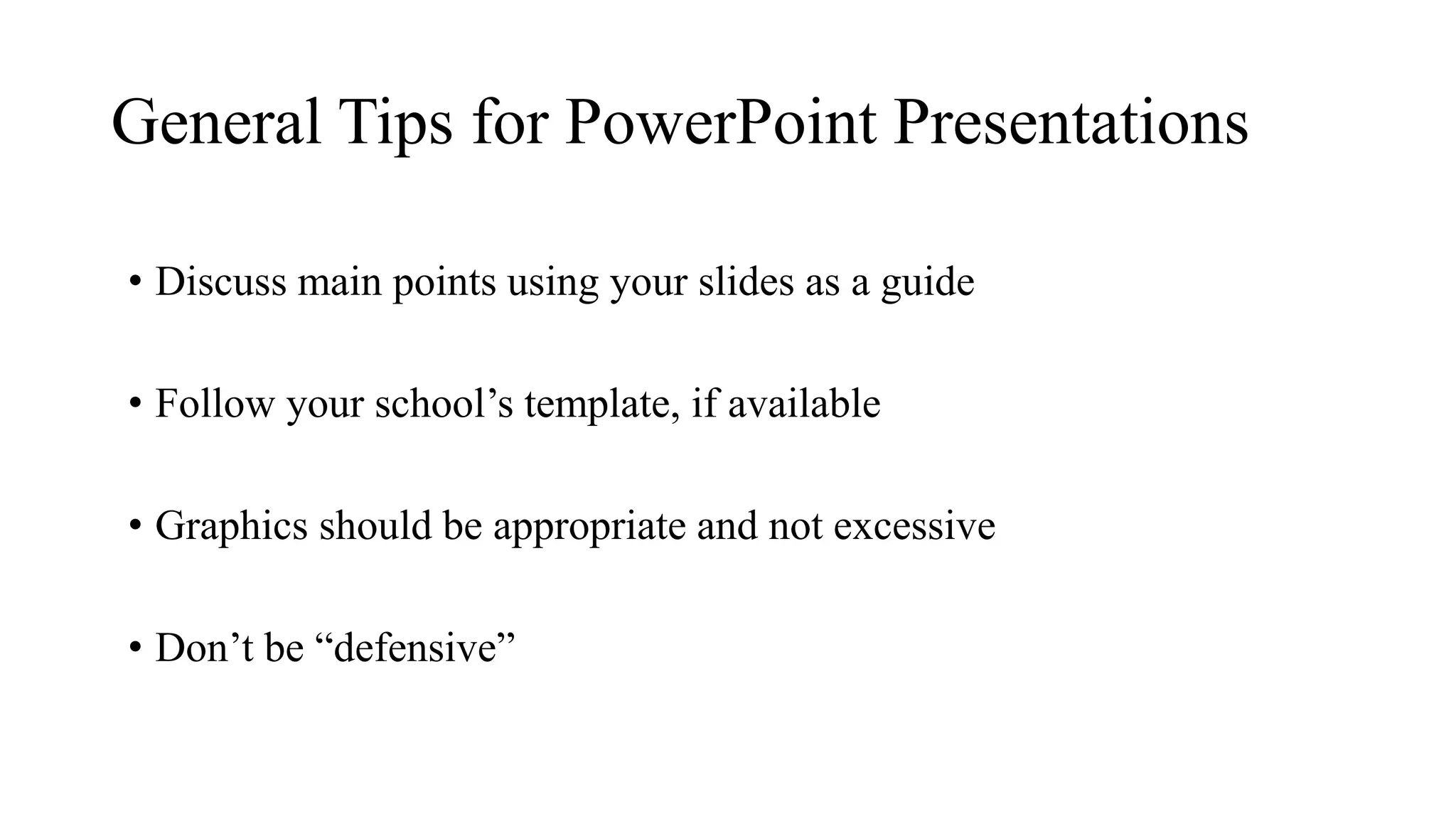 General Tips for PowerPoint Presentations

• Discuss main points using your slides as a guide

• Follow your school’s template, if available

• Graphics should be appropriate and not excessive

• Don’t be “defensive”